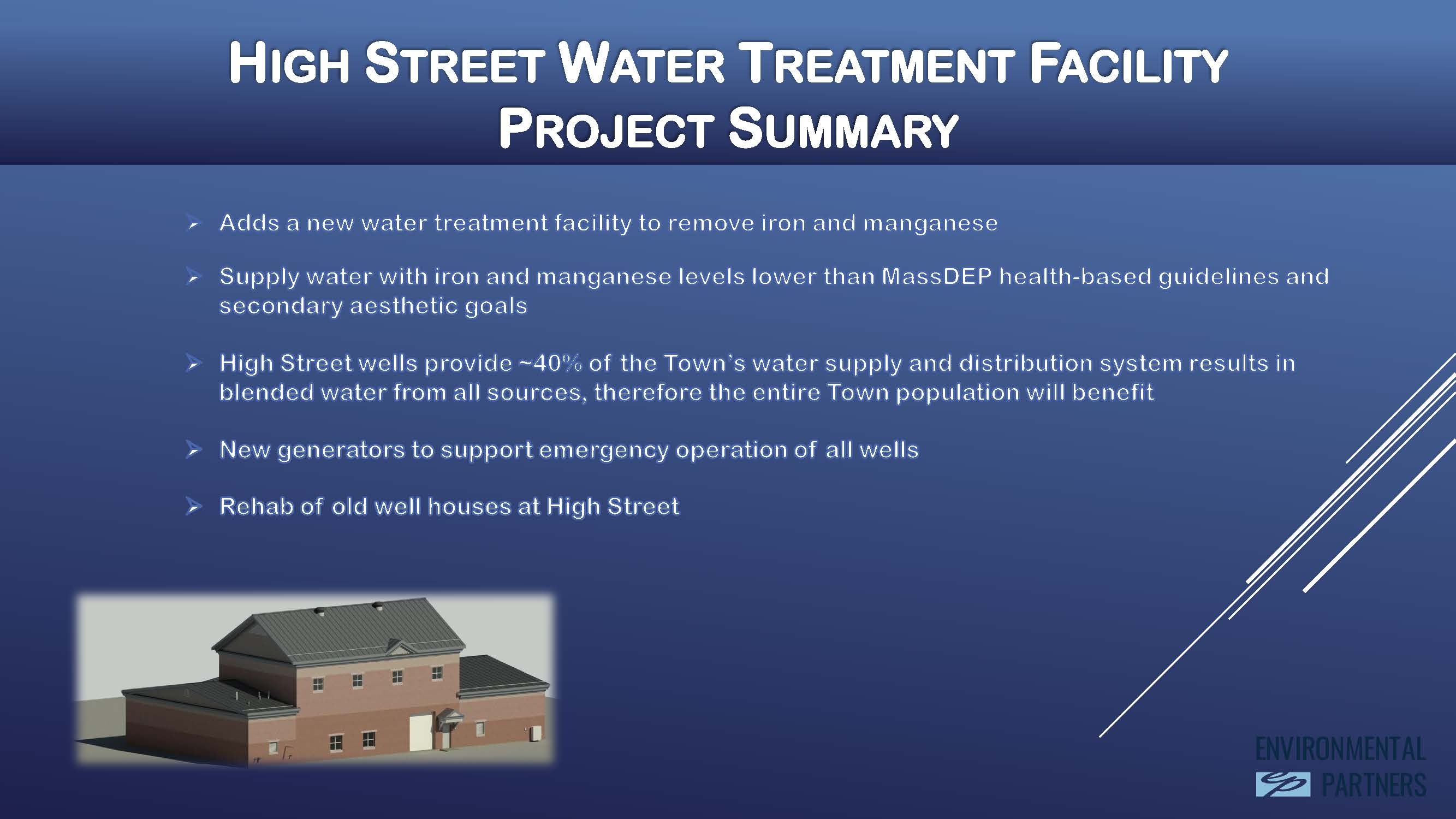 HIGH STREET WATER TREATMENT FACILITY
PROJECT SUMMARY

➢ Adds a new water treatment facility to remove iron and manganese

➢ Supply water with iron and manganese levels lower than MassDEP health-based guidelines and secondary aesthetic goals

➢ High Street wells provide ~40% of the Town's water supply and distribution system results in blended water from all sources, therefore the entire Town population will benefit

➢ New generators to support emergency operation of all wells

➢ Rehab of old well houses at High Street

ENVIRONMENTAL
PARTNERS